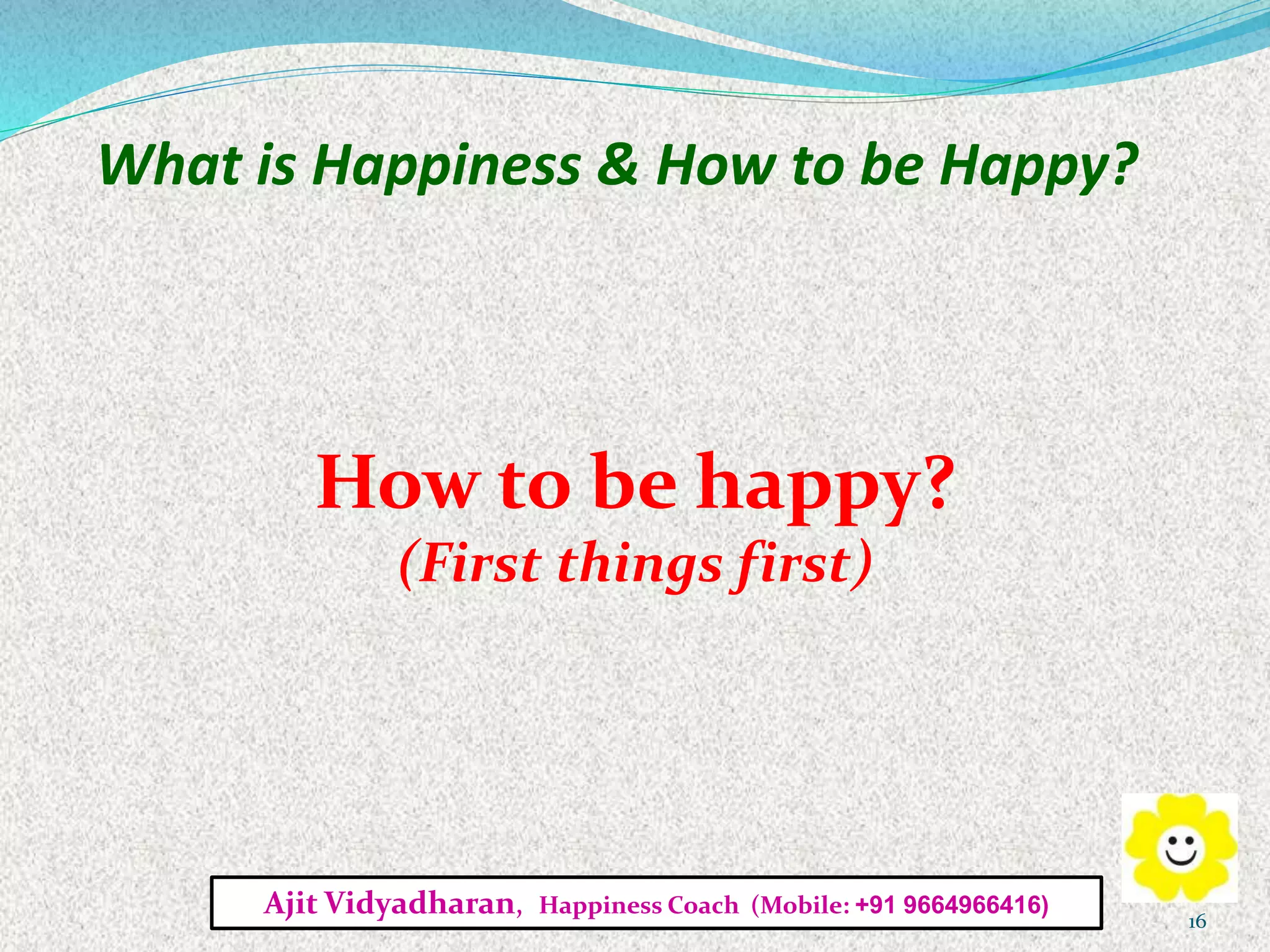 What is Happiness & How to be Happy?

How to be happy?
(First things first)

Ajit Vidyadharan, Happiness Coach (Mobile: +91 9664966416)

16